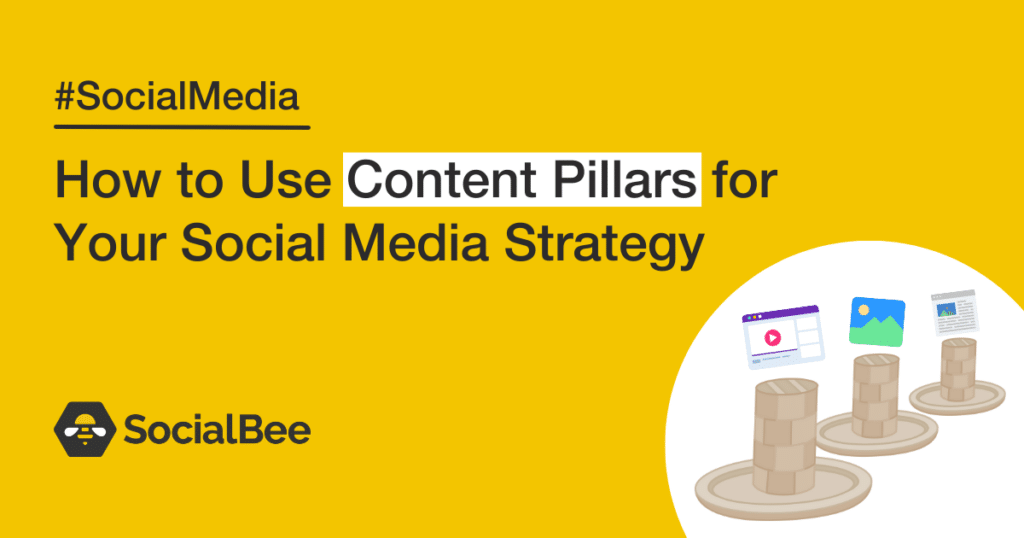 #SocialMedia

How to Use Content Pillars for Your Social Media Strategy

SocialBee